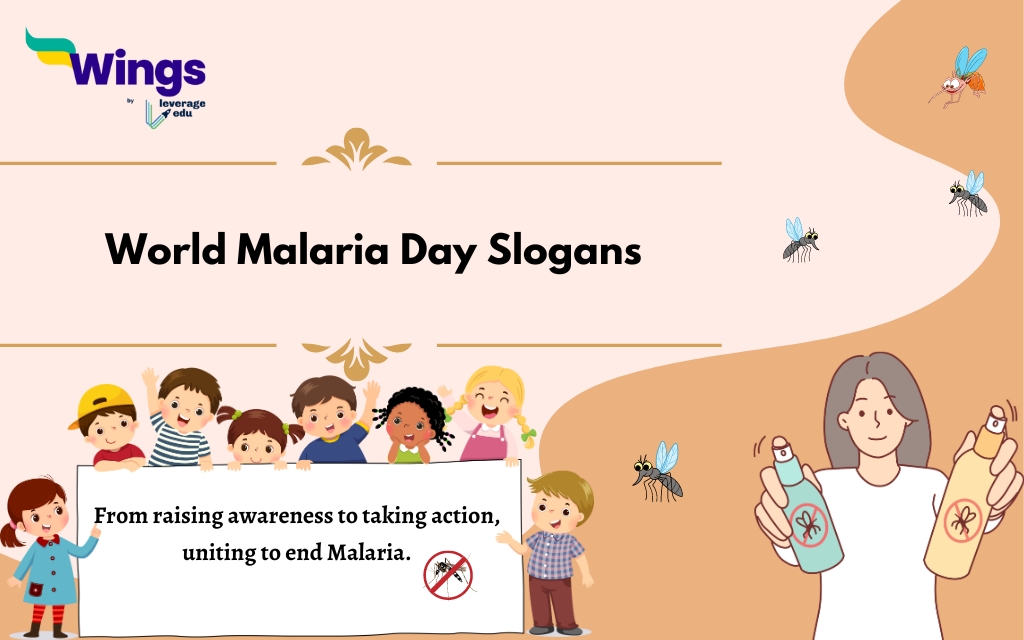 Wings
by leverage edu

World Malaria Day Slogans

From raising awareness to taking action, uniting to end Malaria.